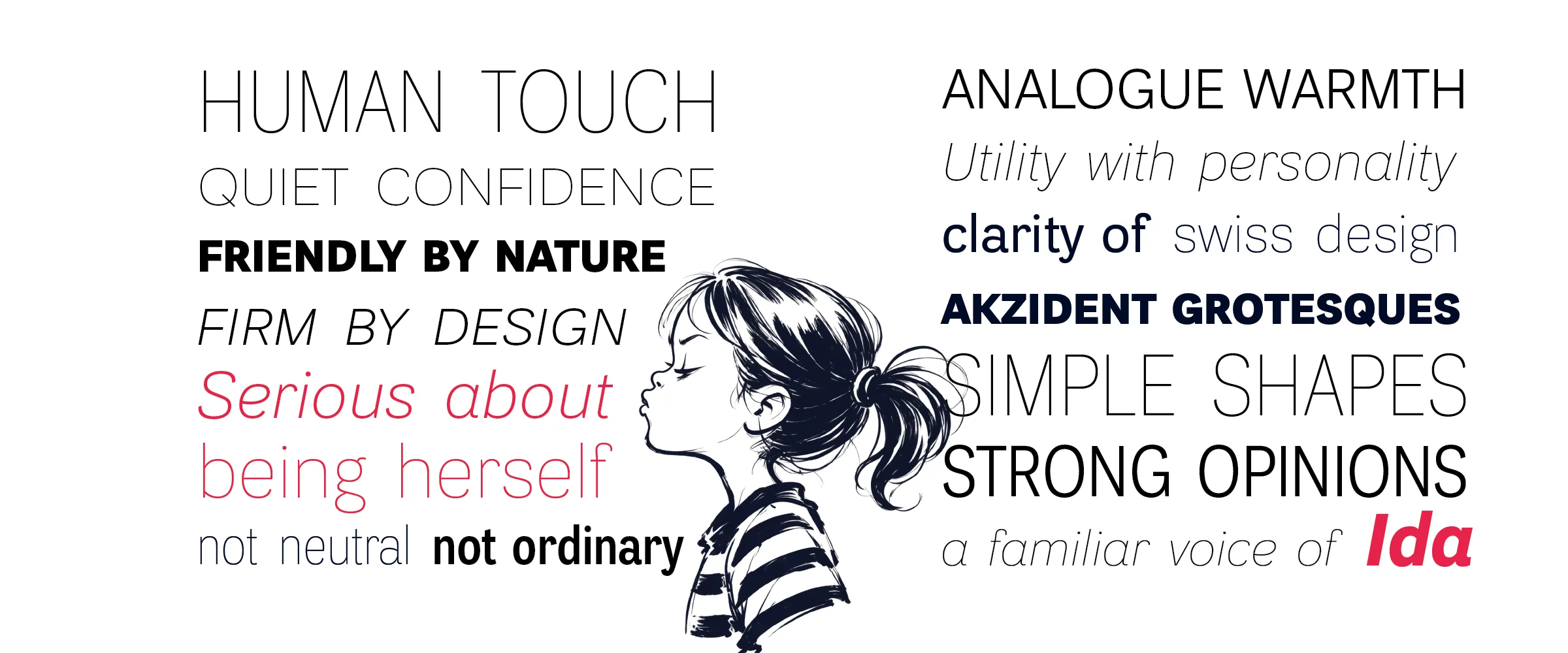 HUMAN TOUCH
QUIET CONFIDENCE
FRIENDLY BY NATURE
FIRM BY DESIGN
Serious about being herself
not neutral not ordinary

ANALOGUE WARMTH
Utility with personality
clarity of swiss design
AKZIDENT GROTESQUES
SIMPLE SHAPES
STRONG OPINIONS
a familiar voice of Ida